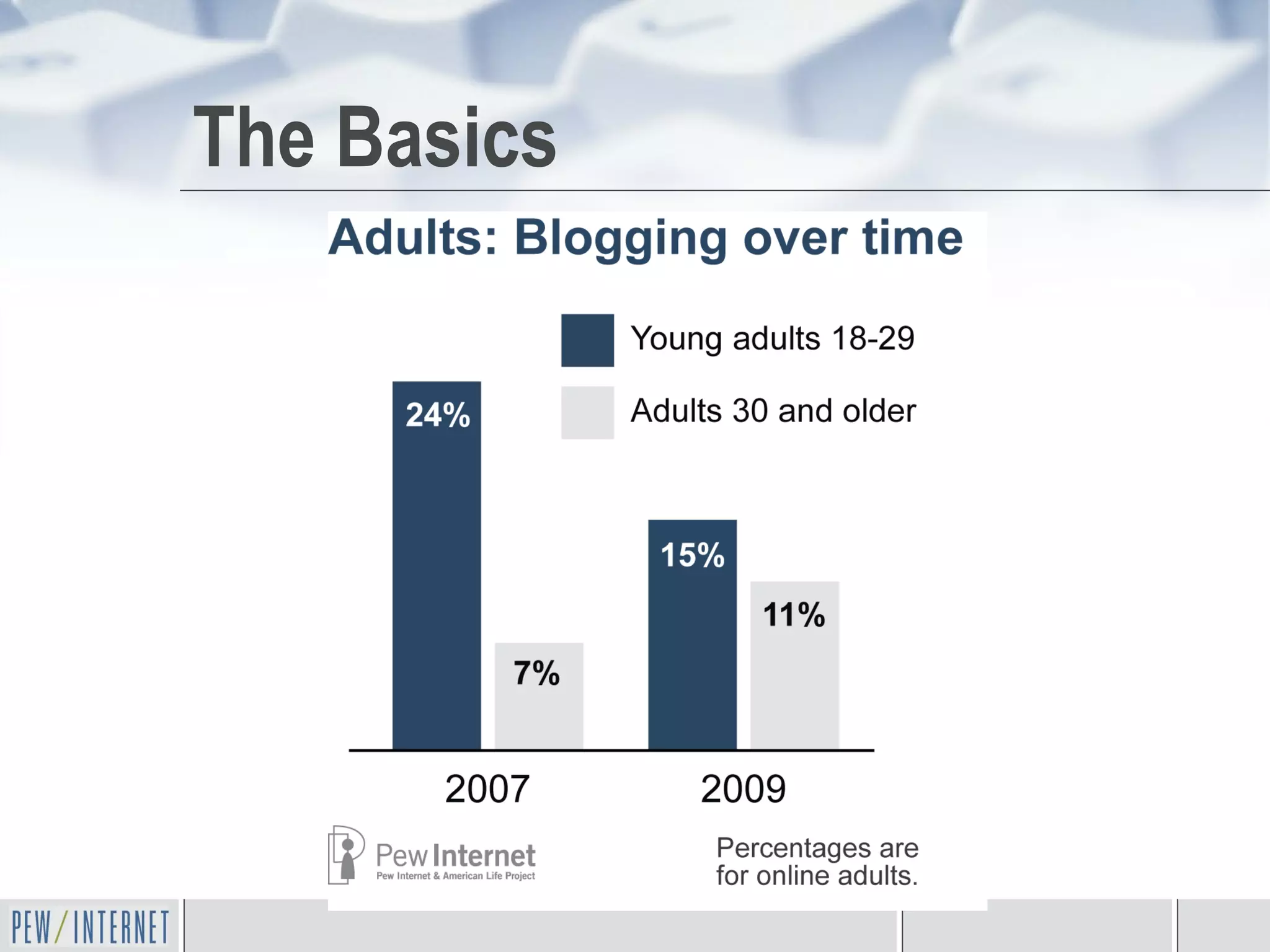 The Basics

Adults: Blogging over time

Young adults 18-29

Adults 30 and older

24%

7%

15%

11%

2007

2009

Pew Internet
Pew Internet & American Life Project

Percentages are for online adults.

PEW/INTERNET